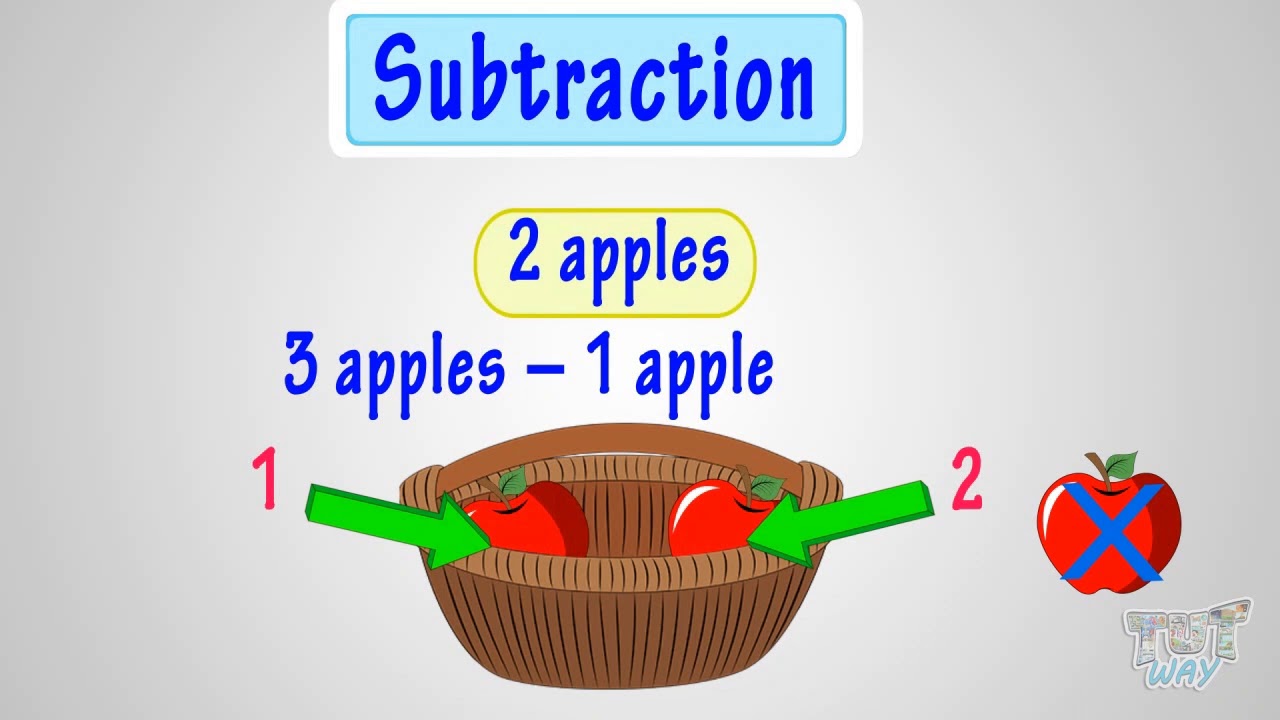 Subtraction

2 apples

3 apples – 1 apple

1

2

TUT WAY